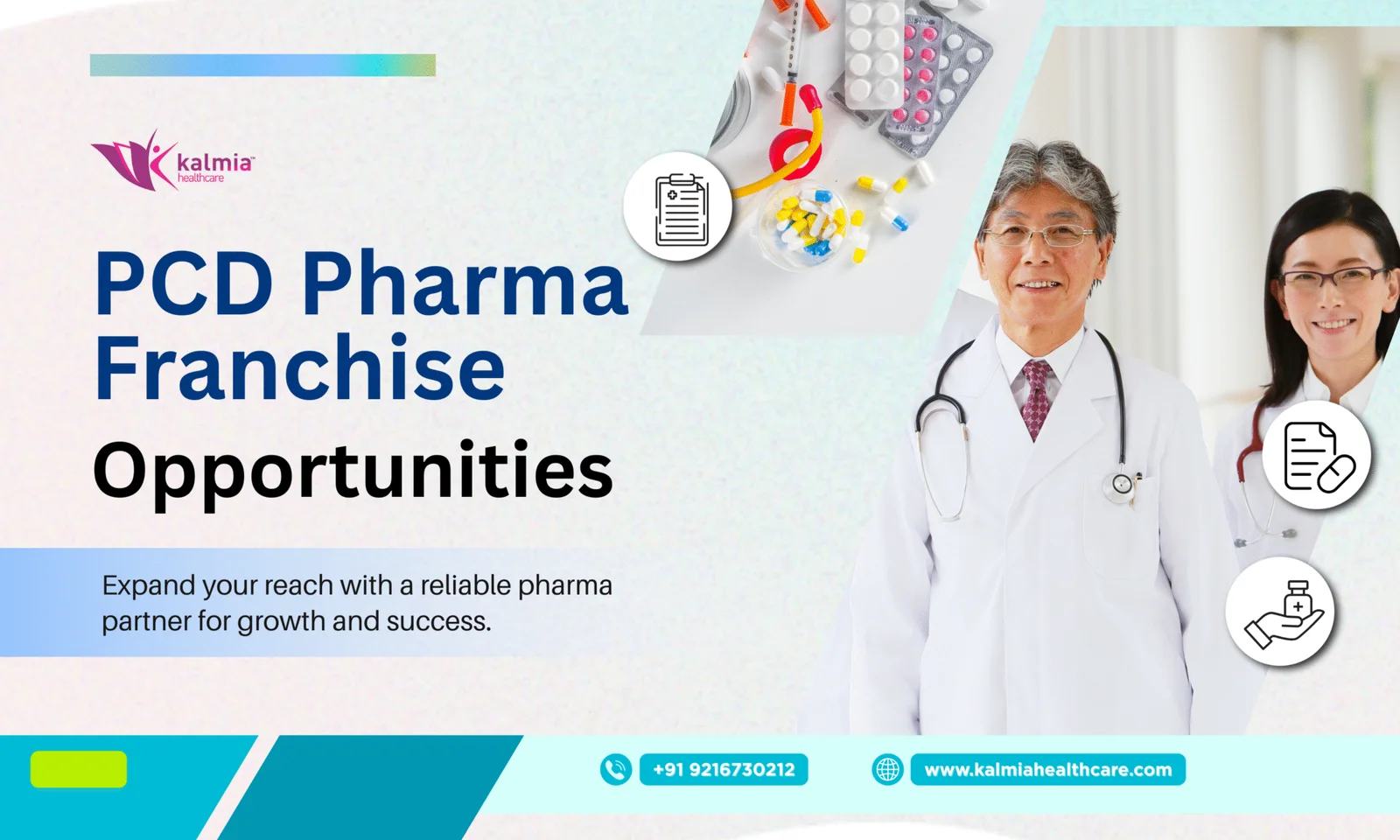 kalmia™
healthcare

PCD Pharma Franchise

Opportunities

Expand your reach with a reliable pharma partner for growth and success.

+91 9216730212

www.kalmiahealthcare.com